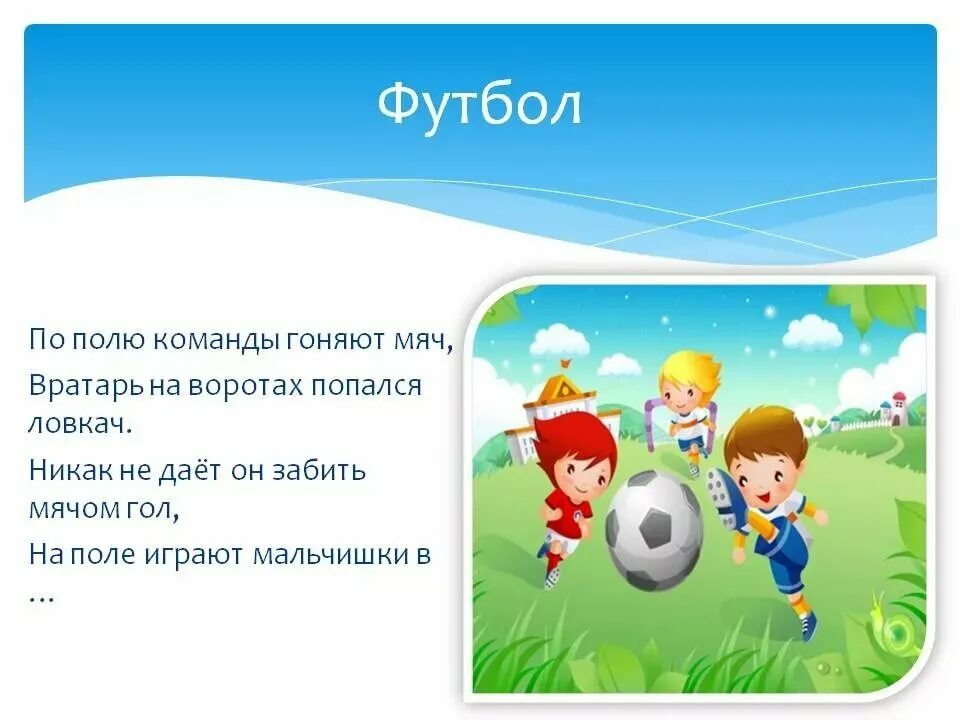 Футбол

По полю команды гоняют мяч,

Вратарь на воротах попался ловкач.

Никак не даёт он забить мячом гол,

На поле играют мальчишки в …